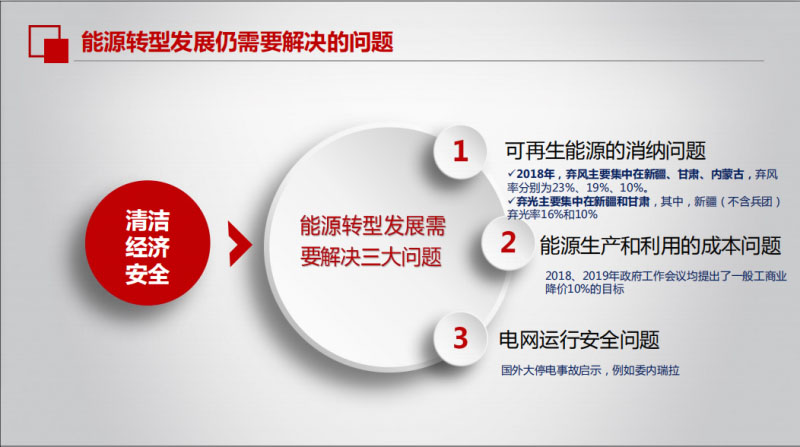 能源转型发展仍需要解决的问题

清洁
经济
安全

能源转型发展需要解决三大问题

1 可再生能源的消纳问题

✓2018年，弃风主要集中在新疆、甘肃、内蒙古，弃风率分别为23%、19%、10%。
✓弃光主要集中在新疆和甘肃，其中，新疆（不含兵团）弃光率16%和10%

2 能源生产和利用的成本问题

2018、2019年政府工作会议均提出了一般工商业降价10%的目标

3 电网运行安全问题

国外大停电事故启示，例如委内瑞拉